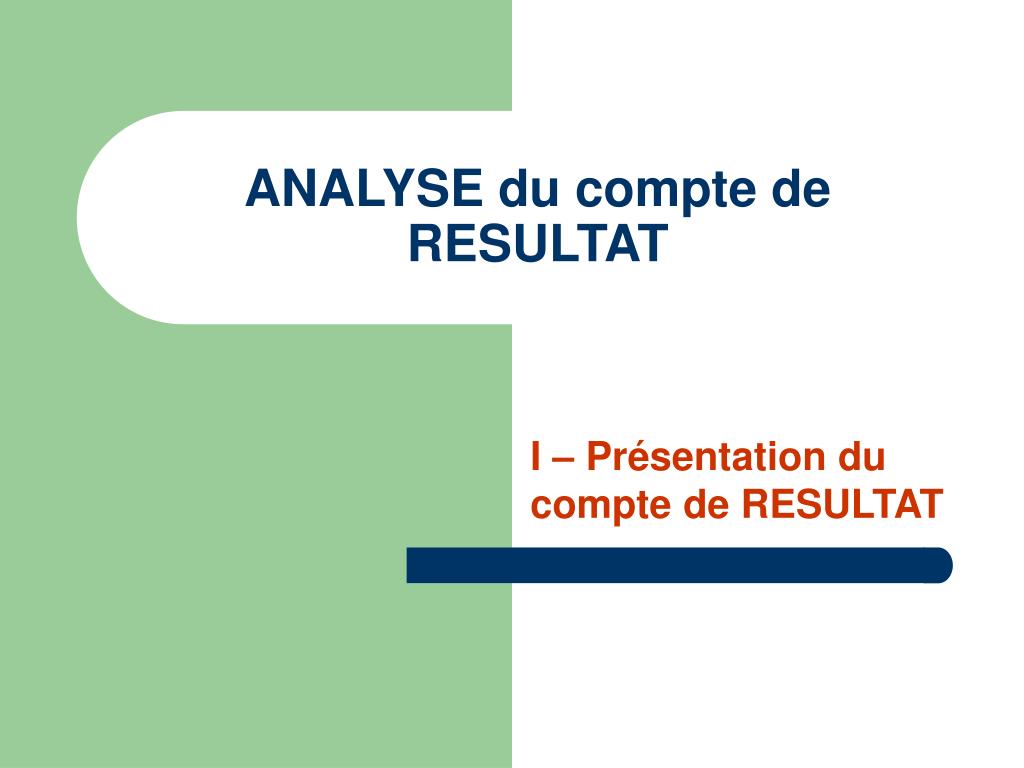 ANALYSE du compte de RESULTAT

I – Présentation du compte de RESULTAT